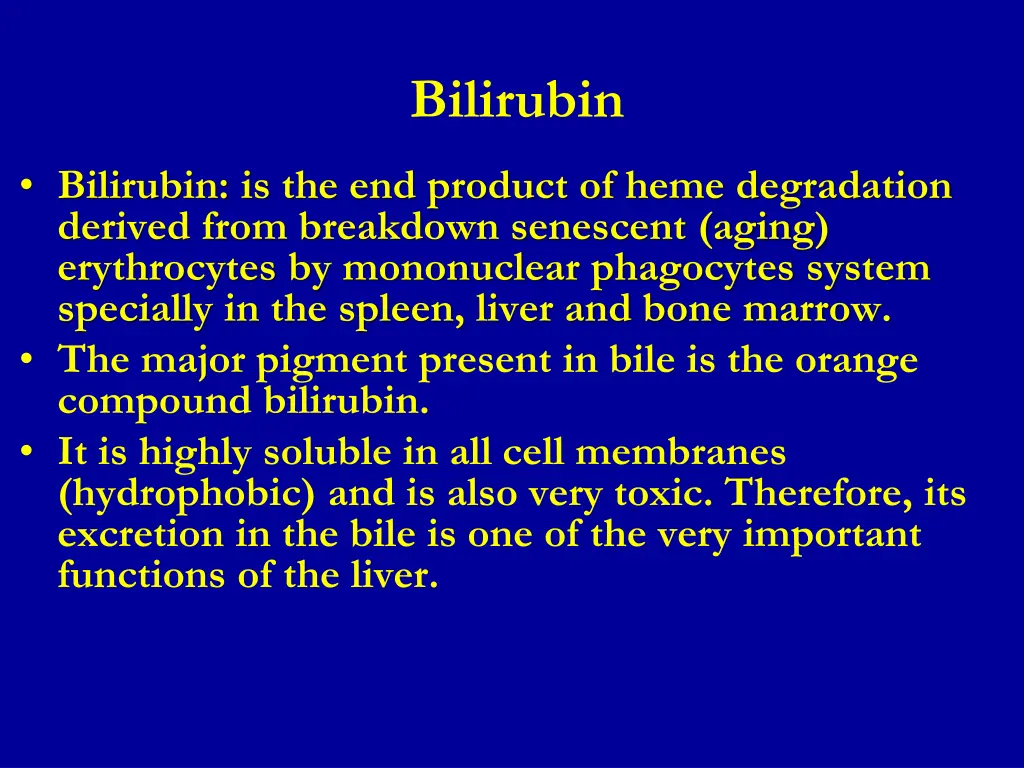 Bilirubin

• Bilirubin: is the end product of heme degradation derived from breakdown senescent (aging) erythrocytes by mononuclear phagocytes system specially in the spleen, liver and bone marrow.
• The major pigment present in bile is the orange compound bilirubin.
• It is highly soluble in all cell membranes (hydrophobic) and is also very toxic. Therefore, its excretion in the bile is one of the very important functions of the liver.